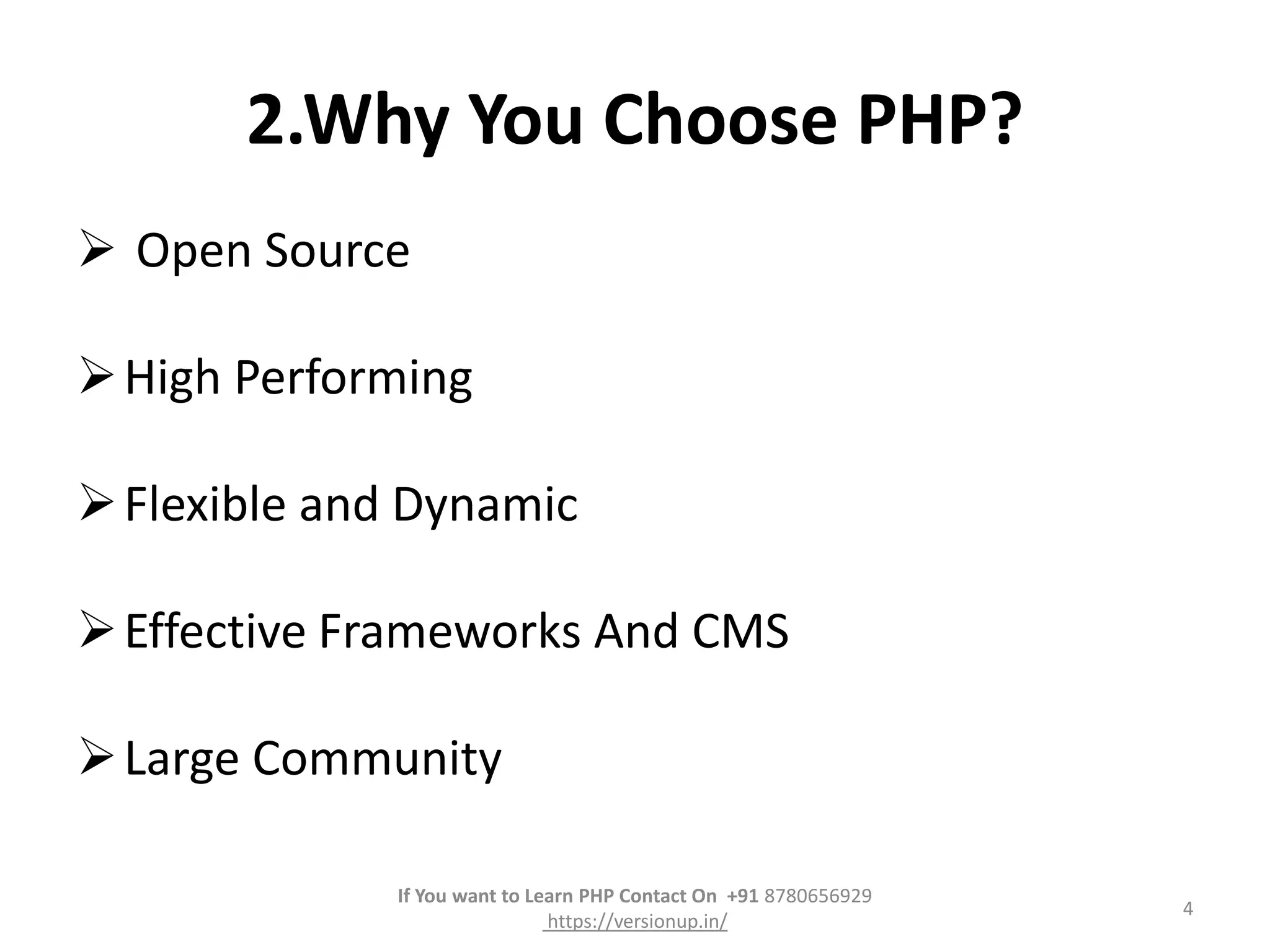 2.Why You Choose PHP?

➢ Open Source

➢ High Performing

➢ Flexible and Dynamic

➢ Effective Frameworks And CMS

➢ Large Community

If You want to Learn PHP Contact On +91 8780656929
https://versionup.in/

4